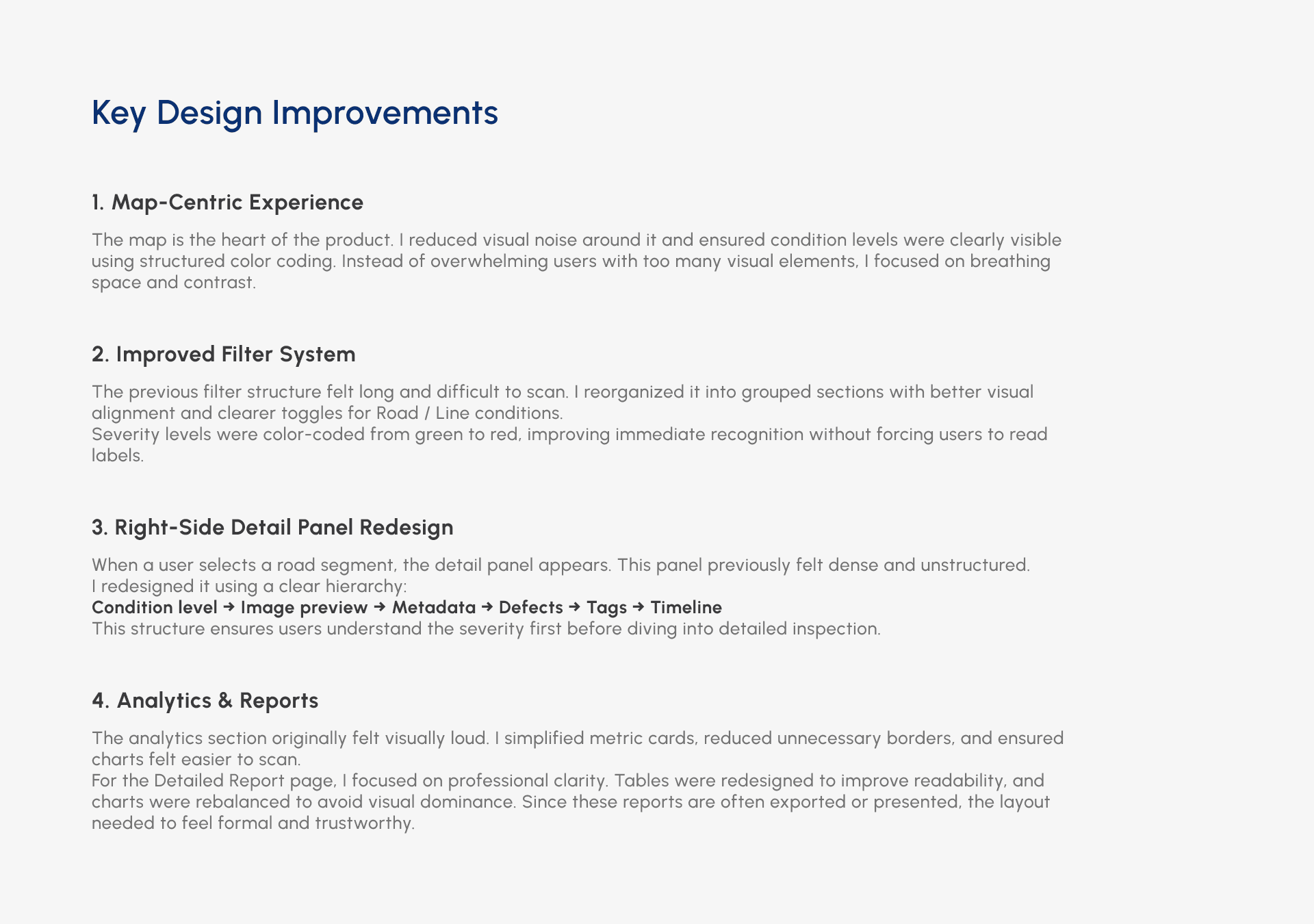 Key Design Improvements

1. Map-Centric Experience

The map is the heart of the product. I reduced visual noise around it and ensured condition levels were clearly visible using structured color coding. Instead of overwhelming users with too many visual elements, I focused on breathing space and contrast.

2. Improved Filter System

The previous filter structure felt long and difficult to scan. I reorganized it into grouped sections with better visual alignment and clearer toggles for Road / Line conditions.
Severity levels were color-coded from green to red, improving immediate recognition without forcing users to read labels.

3. Right-Side Detail Panel Redesign

When a user selects a road segment, the detail panel appears. This panel previously felt dense and unstructured.
I redesigned it using a clear hierarchy:
Condition level → Image preview → Metadata → Defects → Tags → Timeline
This structure ensures users understand the severity first before diving into detailed inspection.

4. Analytics & Reports

The analytics section originally felt visually loud. I simplified metric cards, reduced unnecessary borders, and ensured charts felt easier to scan.
For the Detailed Report page, I focused on professional clarity. Tables were redesigned to improve readability, and charts were rebalanced to avoid visual dominance. Since these reports are often exported or presented, the layout needed to feel formal and trustworthy.